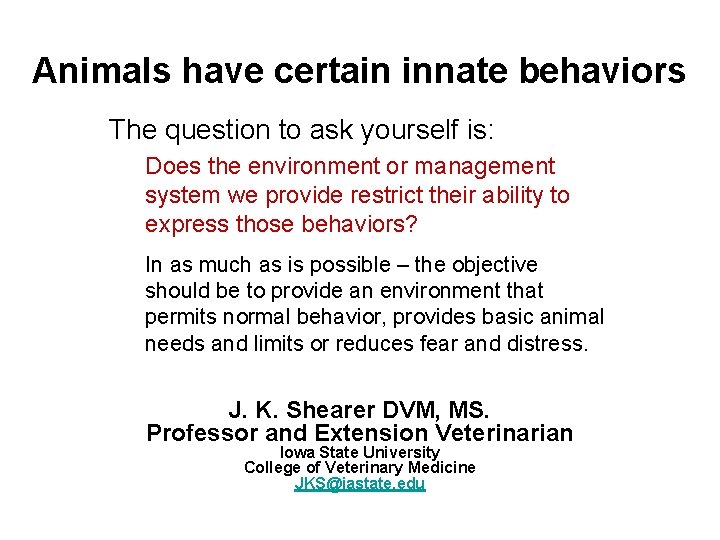 Animals have certain innate behaviors

The question to ask yourself is:

Does the environment or management system we provide restrict their ability to express those behaviors?

In as much as is possible – the objective should be to provide an environment that permits normal behavior, provides basic animal needs and limits or reduces fear and distress.

J. K. Shearer DVM, MS.
Professor and Extension Veterinarian
Iowa State University
College of Veterinary Medicine
JKS@iastate.edu